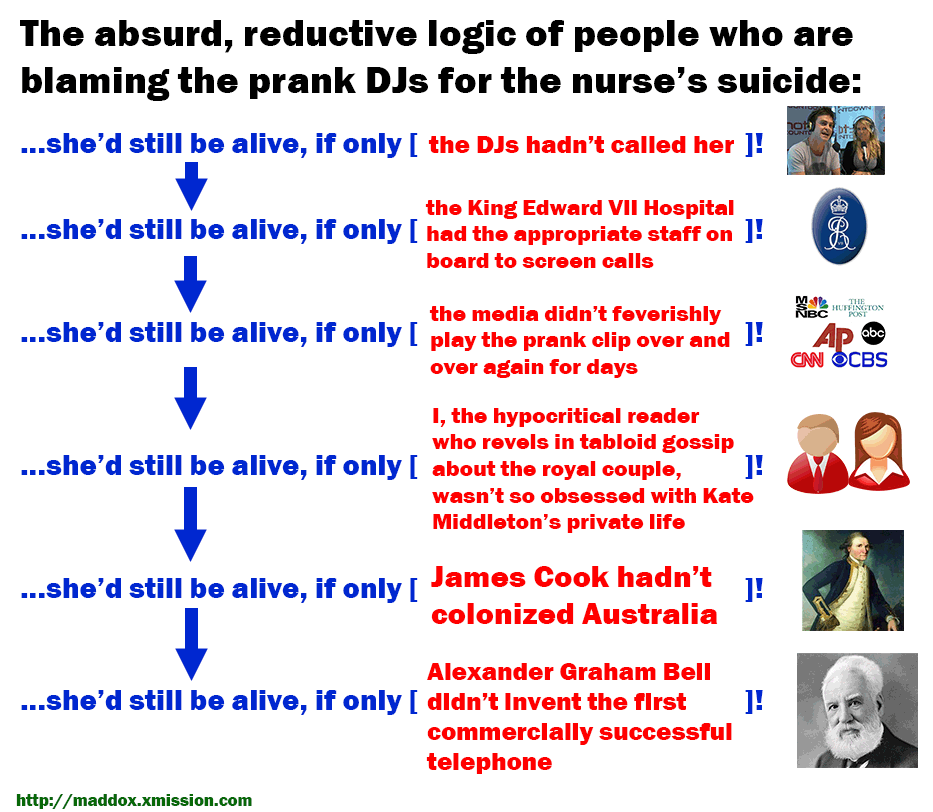 The absurd, reductive logic of people who are blaming the prank DJs for the nurse's suicide:

...she'd still be alive, if only [ the DJs hadn't called her ]!

...she'd still be alive, if only [ the King Edward VII Hospital had the appropriate staff on board to screen calls ]!

...she'd still be alive, if only [ the media didn't feverishly play the prank clip over and over again for days ]!

MSNBC THE HUFFINGTON POST AP abc CNN CBS

...she'd still be alive, if only [ I, the hypocritical reader who revels in tabloid gossip about the royal couple, wasn't so obsessed with Kate Middleton's private life ]!

...she'd still be alive, if only [ James Cook hadn't colonized Australia ]!

...she'd still be alive, if only [ Alexander Graham Bell didn't invent the first commercially successful telephone ]!

http://maddox.xmission.com